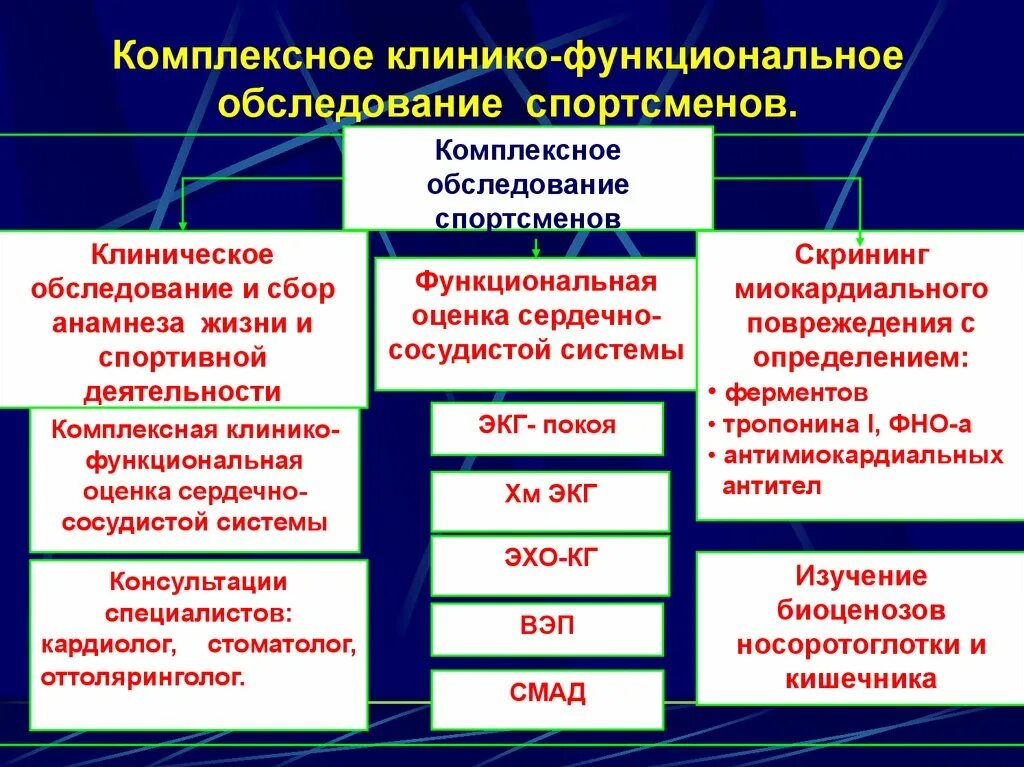 Комплексное клинико-функциональное обследование спортсменов.

Комплексное обследование спортсменов

Клиническое обследование и сбор анамнеза жизни и спортивной деятельности

Комплексная клинико-функциональная оценка сердечно-сосудистой системы

Консультации специалистов: кардиолог, стоматолог, оттоляринголог.

Функциональная оценка сердечно-сосудистой системы

ЭКГ- покоя

Хм ЭКГ

ЭХО-КГ

ВЭП

СМАД

Скрининг миокардиального повреждения с определением:
• ферментов
• тропонина I, ФНО-а
• антимиокардиальных антител

Изучение биоценозов носоротоглотки и кишечника